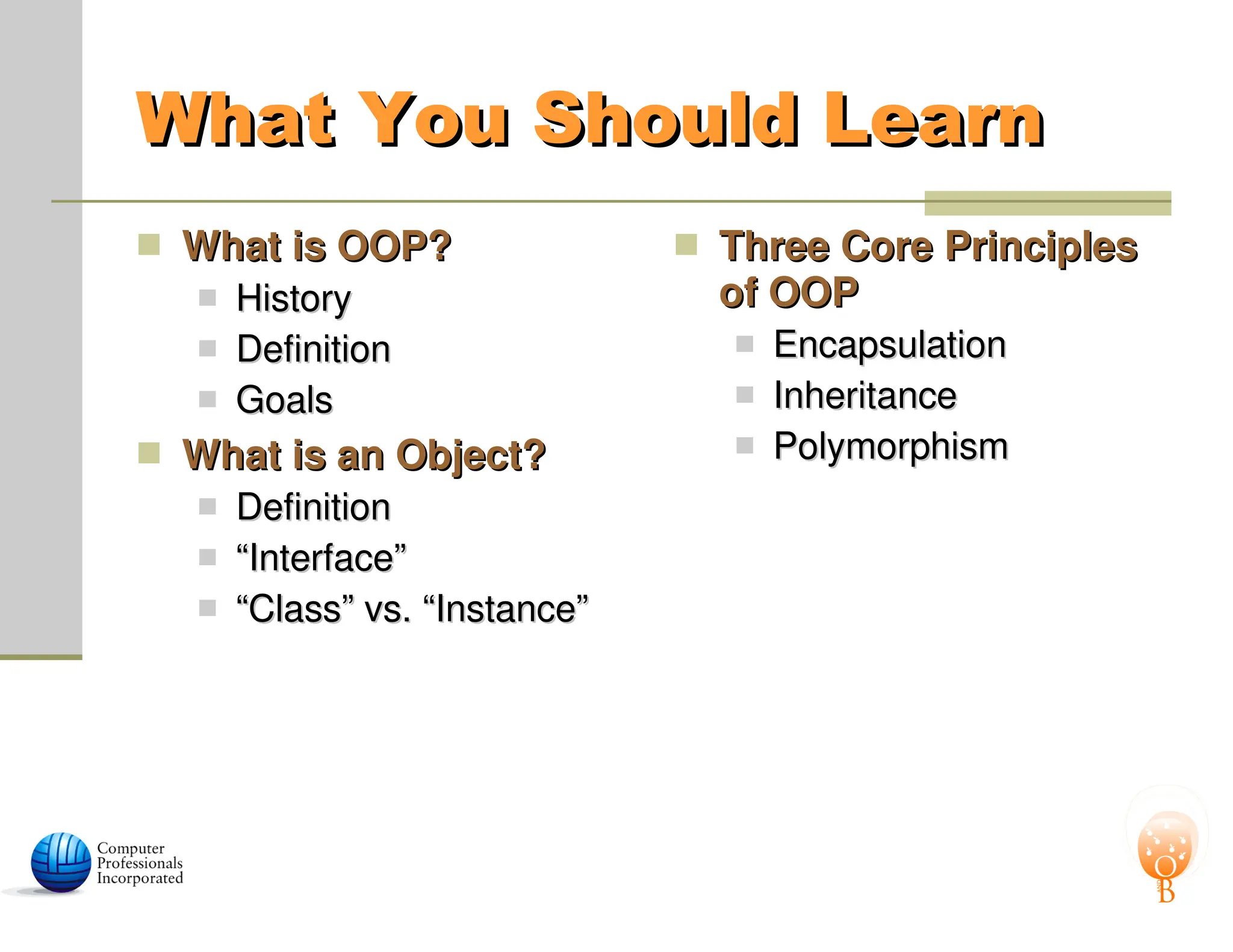 What You Should Learn

What is OOP?
History
Definition
Goals

What is an Object?
Definition
“Interface”
“Class” vs. “Instance”

Three Core Principles of OOP
Encapsulation
Inheritance
Polymorphism

Computer Professionals Incorporated

O B